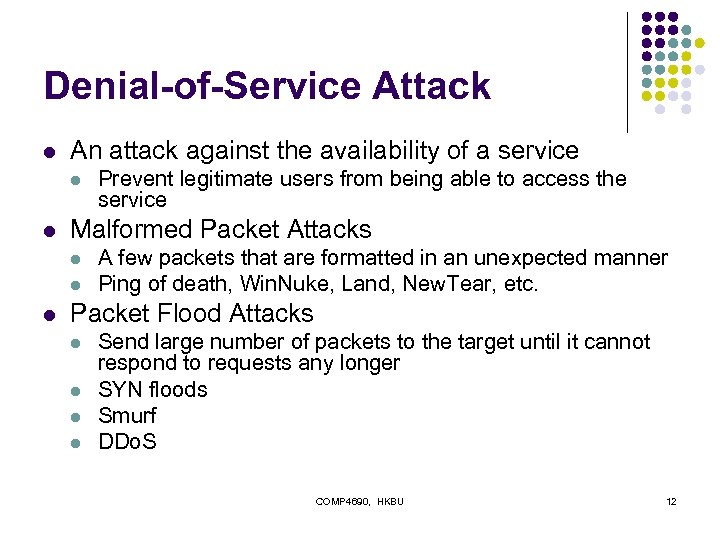 Denial-of-Service Attack

- An attack against the availability of a service
  - Prevent legitimate users from being able to access the service
- Malformed Packet Attacks
  - A few packets that are formatted in an unexpected manner
  - Ping of death, WinNuke, Land, NewTear, etc.
- Packet Flood Attacks
  - Send large number of packets to the target until it cannot respond to requests any longer
  - SYN floods
  - Smurf
  - DDoS

COMP4690, HKBU

12